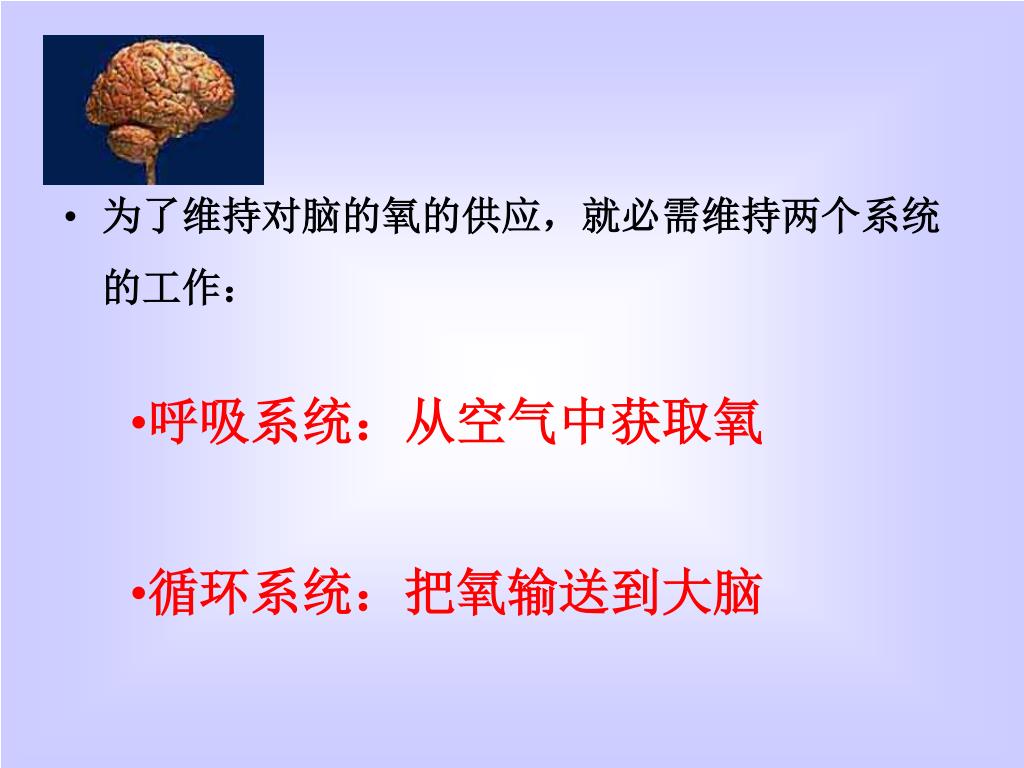 • 为了维持对脑的氧的供应，就必需维持两个系统的工作：

•呼吸系统：从空气中获取氧

•循环系统：把氧输送到大脑